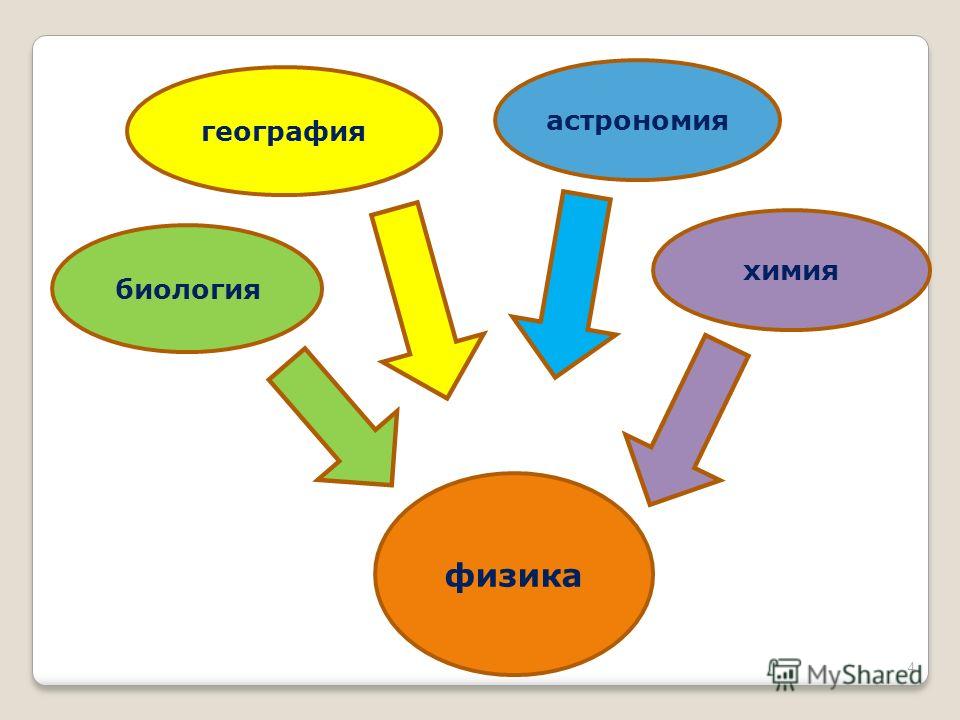 география

астрономия

биология

химия

физика

4

MyShared